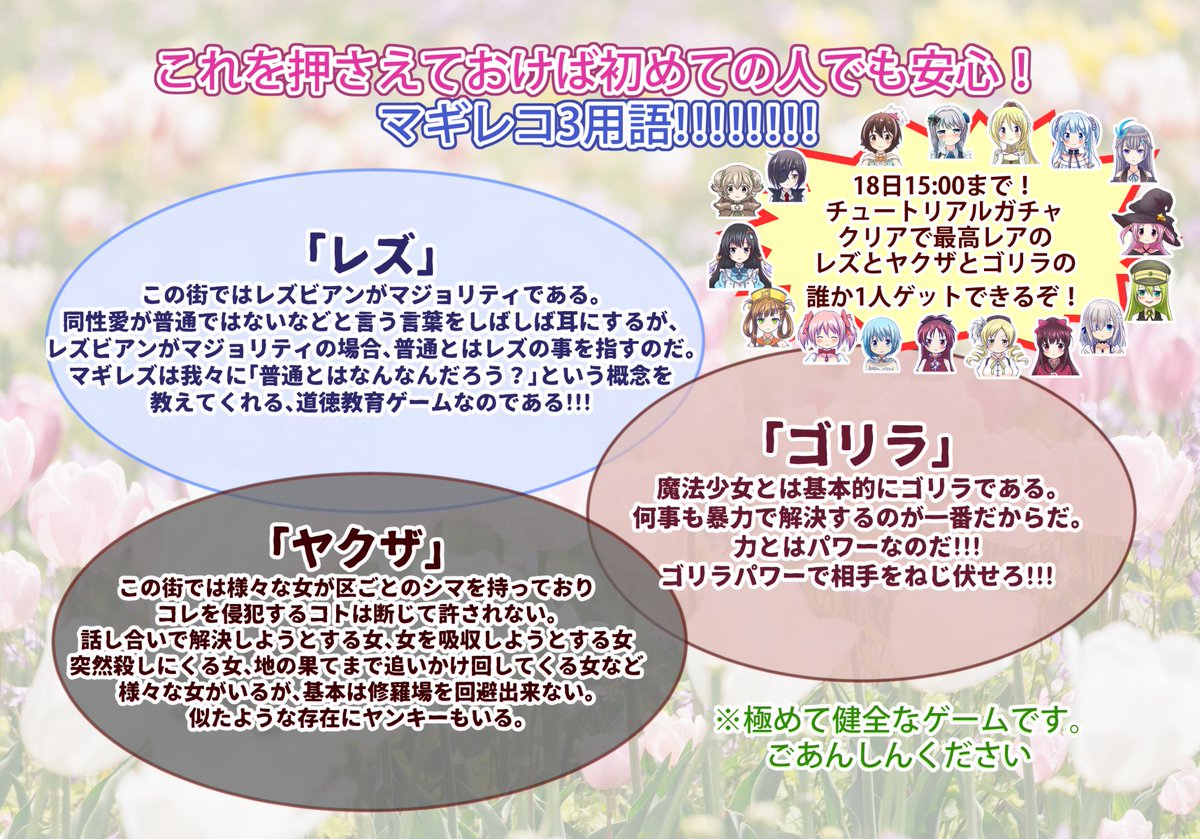 これを押さえておけば初めての人でも安心！
マギレコ3用語!!!!!!!!!

18日15:00まで！
チュートリアルガチャ
クリアで最高レアの
レズとヤクザとゴリラの
誰か1人ゲットできるぞ！

「レズ」
この街ではレズビアンがマジョリティである。
同性愛が普通ではないなどと言う言葉をしばしば耳にするが、
レズビアンがマジョリティの場合、普通とはレズの事を指すのだ。
マギレズは我々に「普通とはなんなんだろう？」という概念を
教えてくれる、道徳教育ゲームなのである!!!

「ゴリラ」
魔法少女とは基本的にゴリラである。
何事も暴力で解決するのが一番だからだ。
力とはパワーなのだ!!!
ゴリラパワーで相手をねじ伏せろ!!!

「ヤクザ」
この街では様々な女が区ごとのシマを持っており
コレを侵犯するコトは断じて許されない。
話し合いで解決しようとする女、女を吸収しようとする女
突然殺しにくる女、地の果てまで追いかけ回してくる女など
様々な女がいるが、基本は修羅場を回避出来ない。
似たような存在にヤンキーもいる。

※極めて健全なゲームです。
ごあんしんください